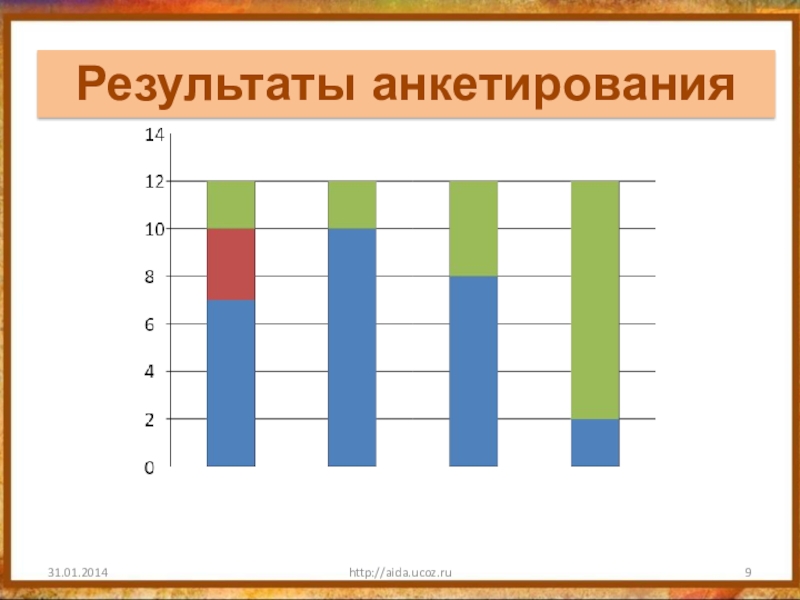 Результаты анкетирования

14
12
10
8
6
4
2
0

31.01.2014
http://aida.ucoz.ru
9